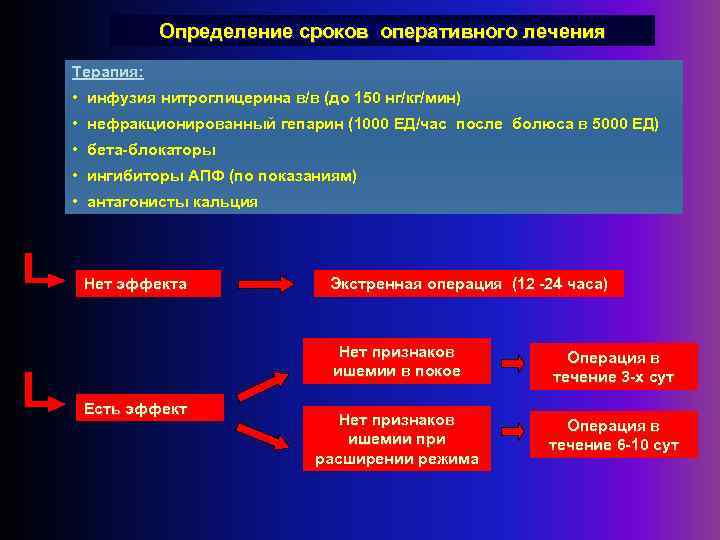 Определение сроков оперативного лечения

Терапия:
• инфузия нитроглицерина в/в (до 150 нг/кг/мин)
• нефракционированный гепарин (1000 ЕД/час после болюса в 5000 ЕД)
• бета-блокаторы
• ингибиторы АПФ (по показаниям)
• антагонисты кальция

Нет эффекта

Экстренная операция (12 -24 часа)

Есть эффект

Нет признаков ишемии в покое

Операция в течение 3-х сут

Нет признаков ишемии при расширении режима

Операция в течение 6-10 сут